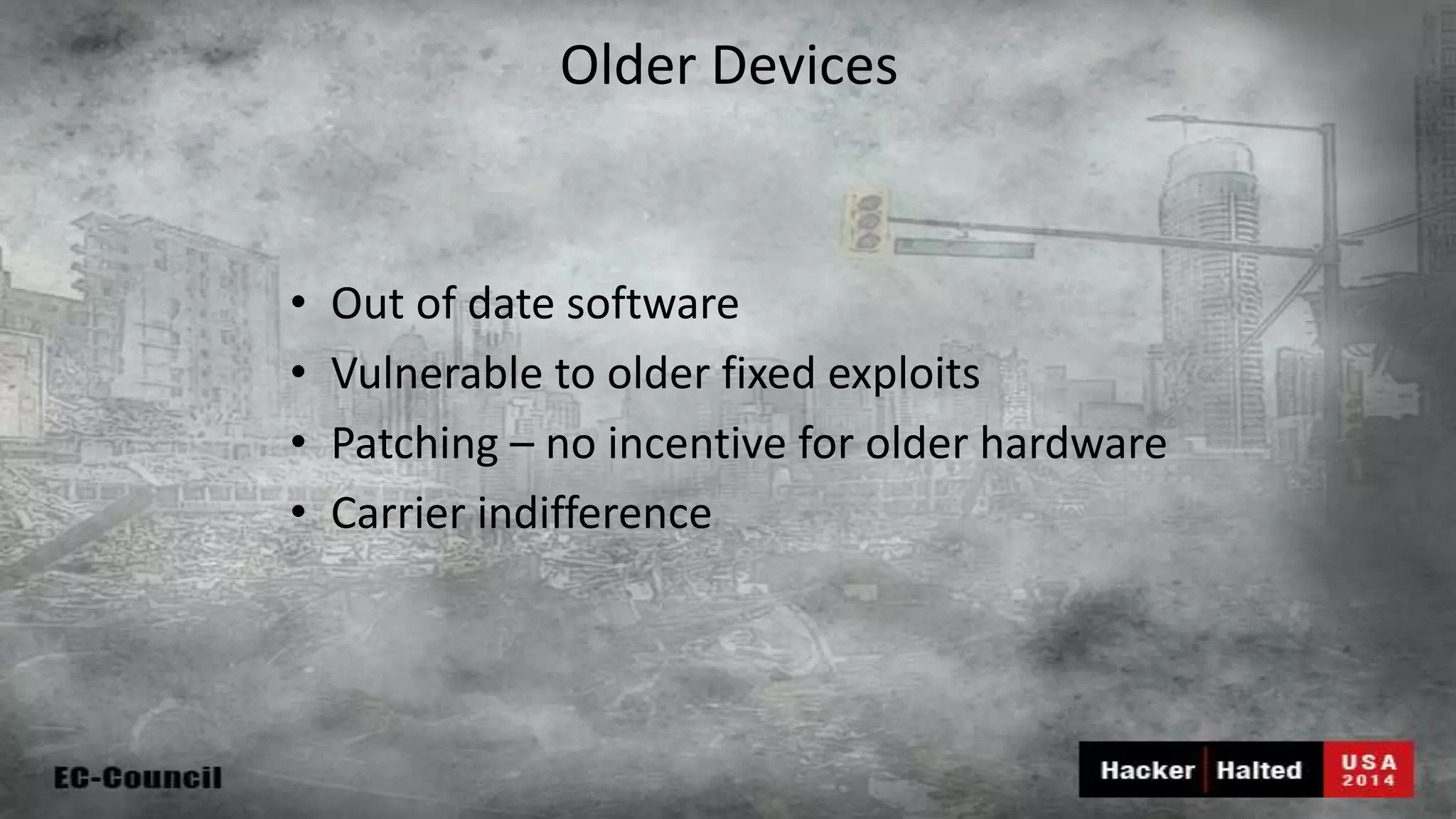 Older Devices

• Out of date software
• Vulnerable to older fixed exploits
• Patching – no incentive for older hardware
• Carrier indifference

EC-Council

Hacker Halted USA 2014